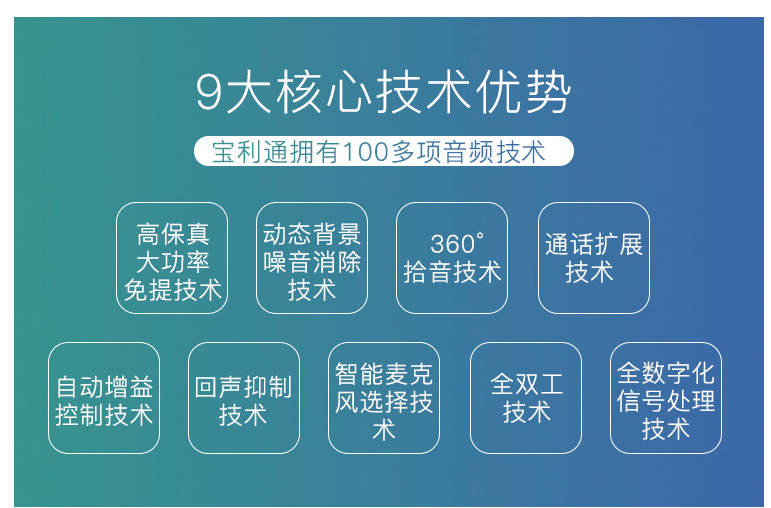 9大核心技术优势

宝利通拥有100多项音频技术

高保真大功率免提技术

动态背景噪音消除技术

360°拾音技术

通话扩展技术

自动增益控制技术

回声抑制技术

智能麦克风选择技术

全双工技术

全数字化信号处理技术